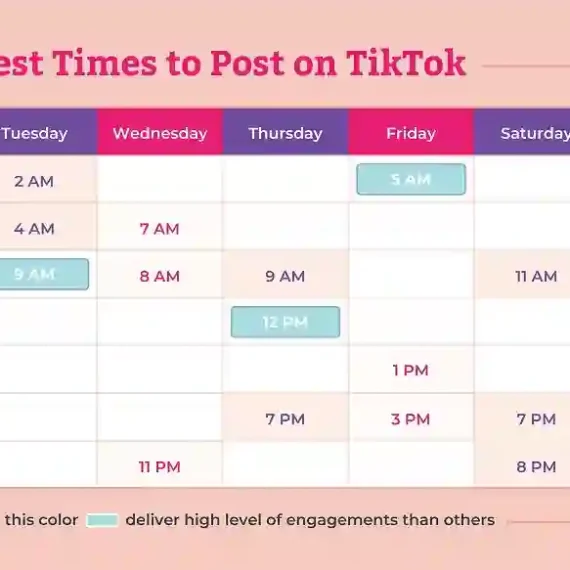 est Times to Post on TikTok

| Tuesday | Wednesday | Thursday | Friday | Saturday |
|---|---|---|---|---|
| 2 AM | | | 5 AM | |
| 4 AM | 7 AM | | | |
| 9 AM | 8 AM | 9 AM | | 11 AM |
| | | 12 PM | | |
| | | | 1 PM | |
| | | 7 PM | 3 PM | 7 PM |
| | 11 PM | | | 8 PM |

this color deliver high level of engagements than others